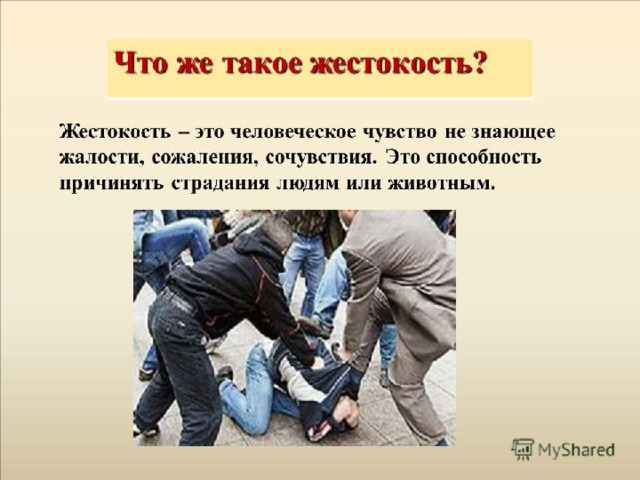 Что же такое жестокость?

Жестокость – это человеческое чувство не знающее жалости, сожаления, сочувствия. Это способность причинять страдания людям или животным.

MyShared